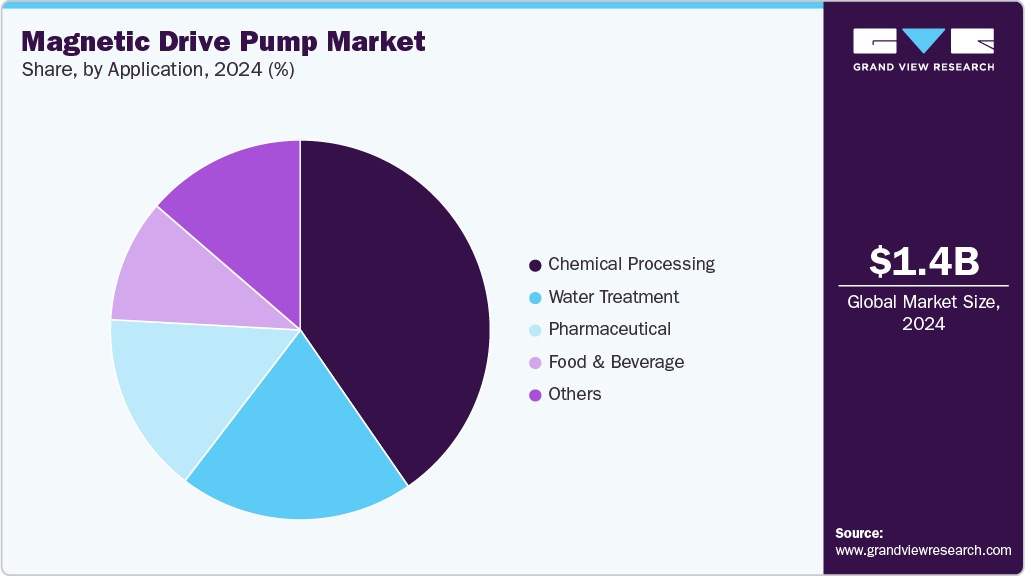 Magnetic Drive Pump Market
Share, by Application, 2024 (%)

Chemical Processing
Water Treatment
Pharmaceutical
Food & Beverage
Others

GRAND VIEW RESEARCH

$1.4B
Global Market Size, 2024

Source:
www.grandviewresearch.com